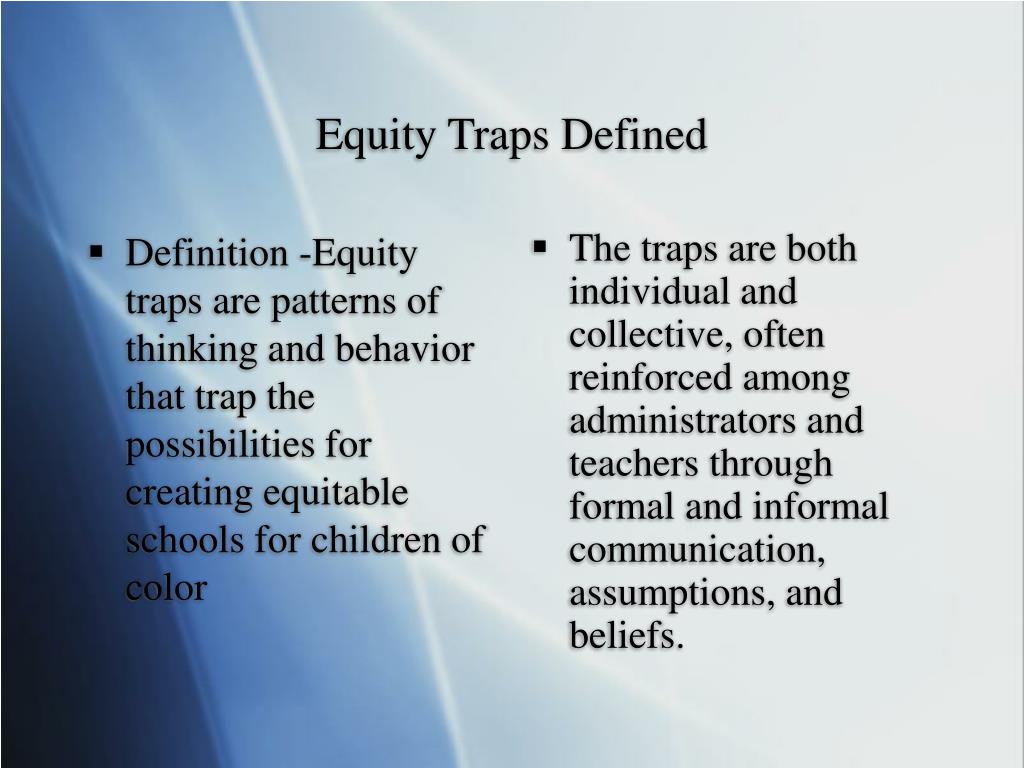 Equity Traps Defined

▪ Definition -Equity traps are patterns of thinking and behavior that trap the possibilities for creating equitable schools for children of color

▪ The traps are both individual and collective, often reinforced among administrators and teachers through formal and informal communication, assumptions, and beliefs.